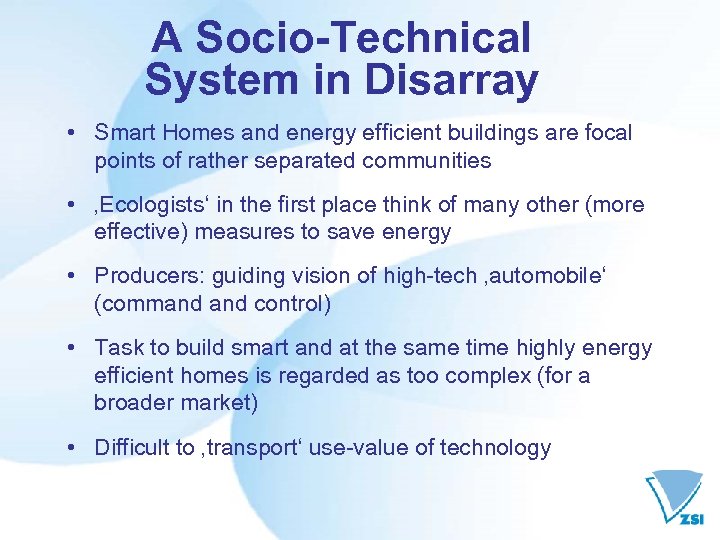 A Socio-Technical System in Disarray

• Smart Homes and energy efficient buildings are focal points of rather separated communities

• ‚Ecologists‘ in the first place think of many other (more effective) measures to save energy

• Producers: guiding vision of high-tech ‚automobile‘ (command and control)

• Task to build smart and at the same time highly energy efficient homes is regarded as too complex (for a broader market)

• Difficult to ‚transport‘ use-value of technology

ZSI